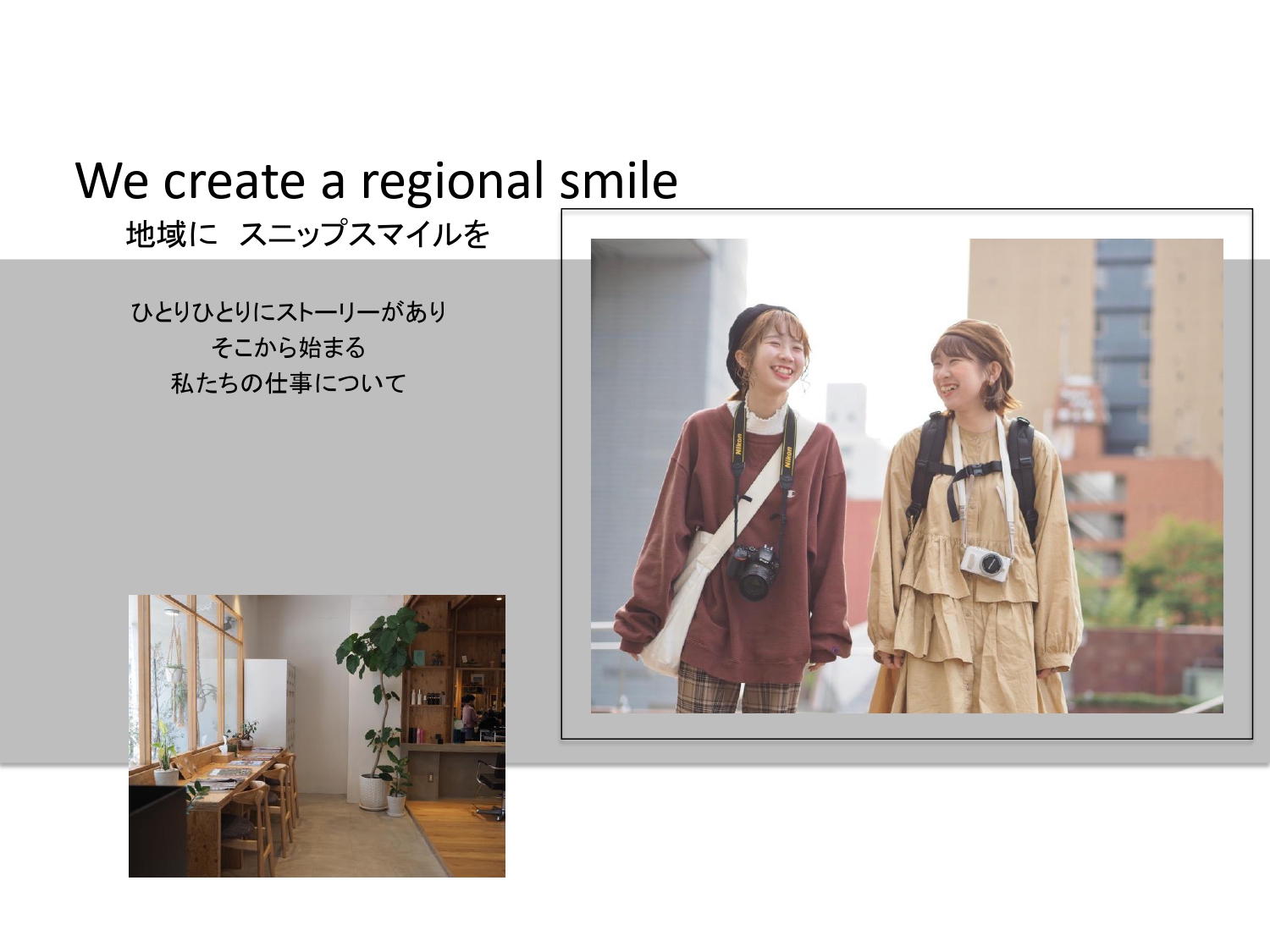 We create a regional smile
地域に スニップスマイルを

ひとりひとりにストーリーがあり
そこから始まる
私たちの仕事について

Nikon

Nikon